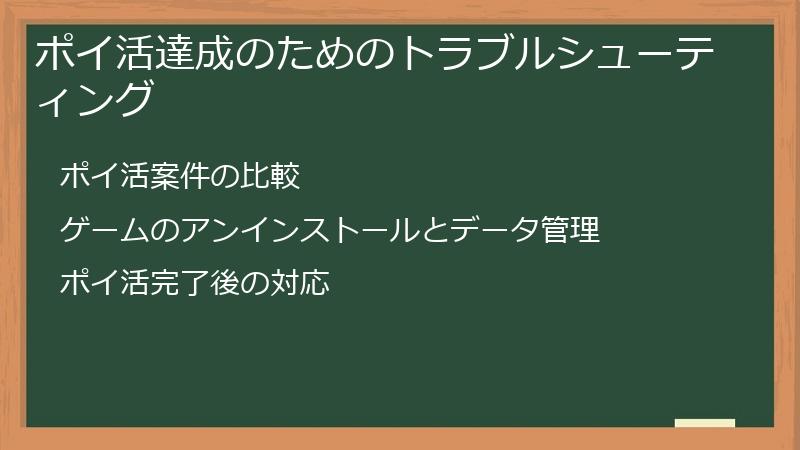 ポイ活達成のためのトラブルシューティング

ポイ活案件の比較

ゲームのアンインストールとデータ管理

ポイ活完了後の対応